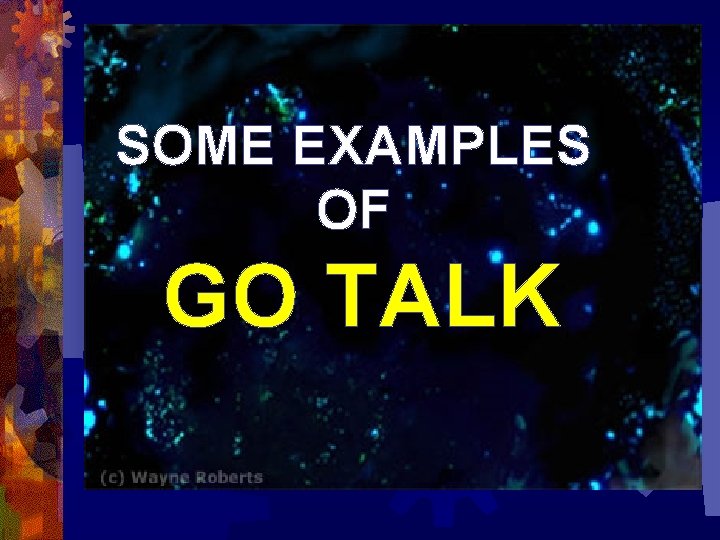 SOME EXAMPLES OF

GO TALK

(c) Wayne Roberts